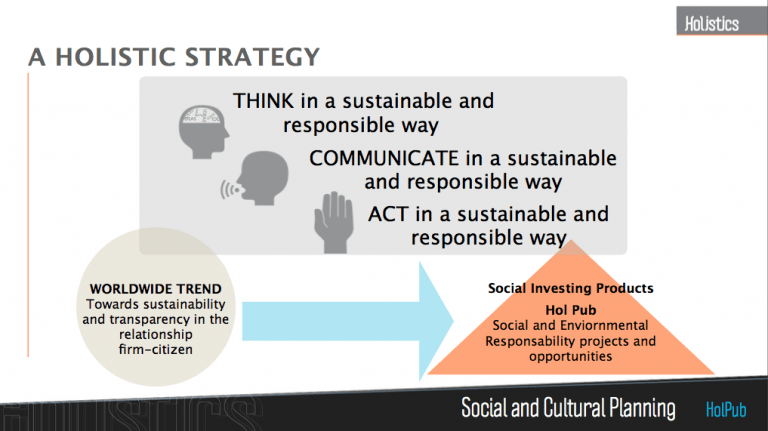 Holistics

A HOLISTIC STRATEGY

THINK in a sustainable and responsible way

COMMUNICATE in a sustainable and responsible way

ACT in a sustainable and responsible way

WORLDWIDE TREND
Towards sustainability and transparency in the relationship firm-citizen

Social Investing Products
Hol Pub
Social and Enviornmental Responsability projects and opportunities

HOLISTICS

Social and Cultural Planning

HolPub